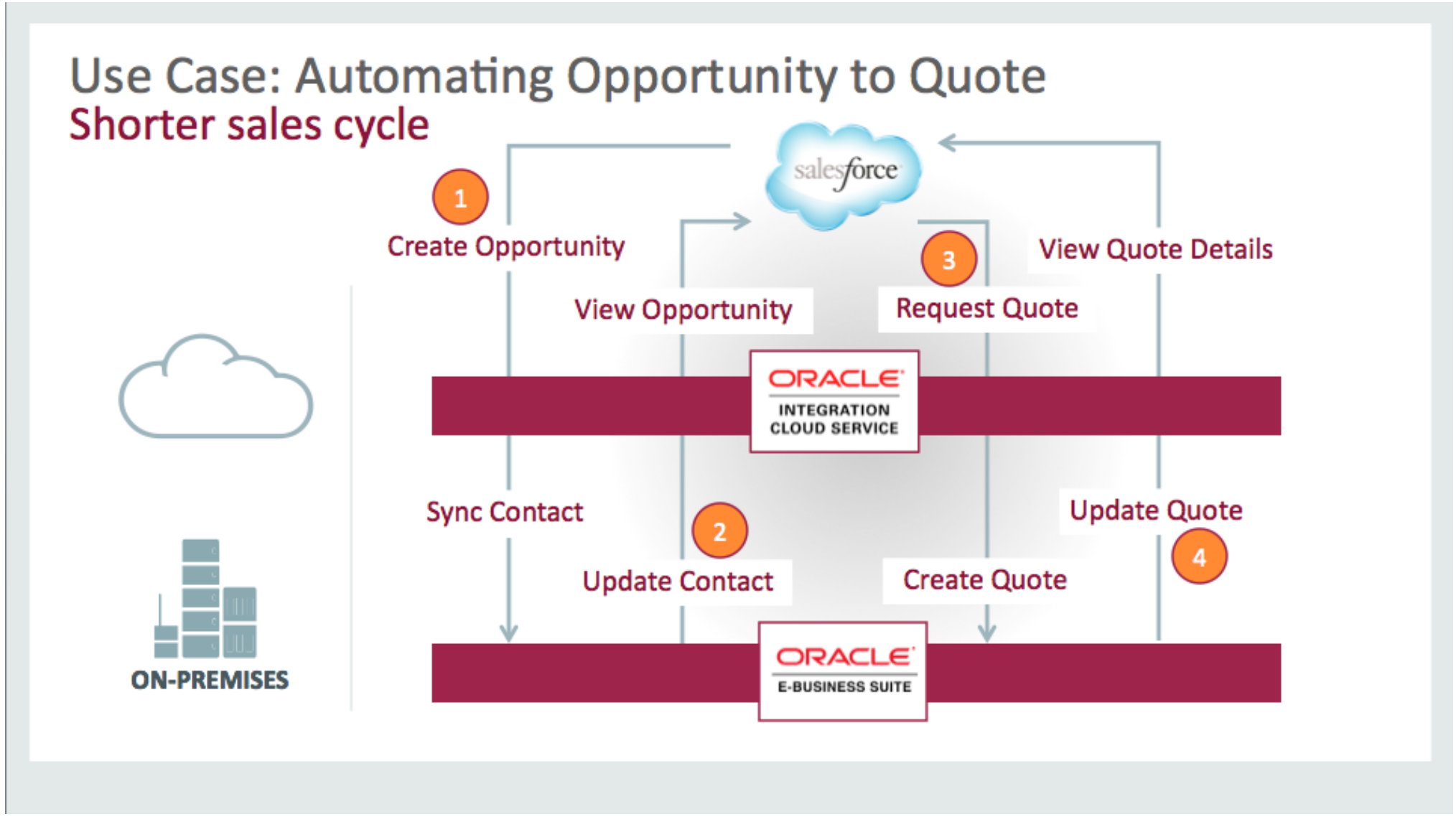 Use Case: Automating Opportunity to Quote
Shorter sales cycle

salesforce

1
Create Opportunity

View Opportunity

3
Request Quote

View Quote Details

ORACLE
INTEGRATION CLOUD SERVICE

Sync Contact

2
Update Contact

Create Quote

Update Quote
4

ORACLE
E-BUSINESS SUITE

ON-PREMISES